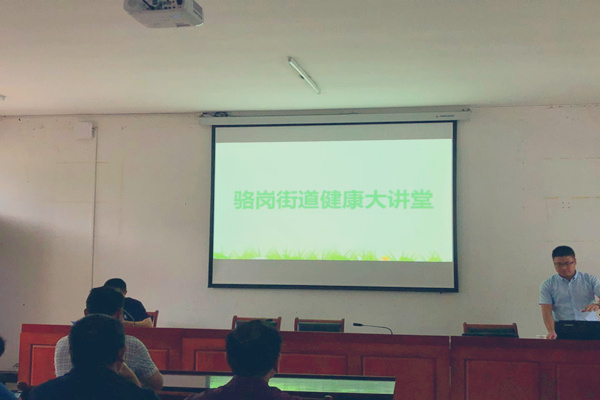 骆岗街道健康大讲堂